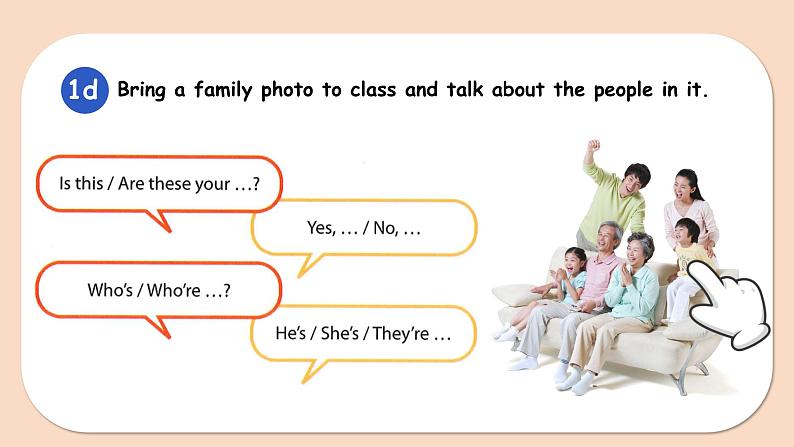 1d Bring a family photo to class and talk about the people in it.

Is this / Are these your …?

Yes, … / No, …

Who's / Who're …?

He's / She's / They're …